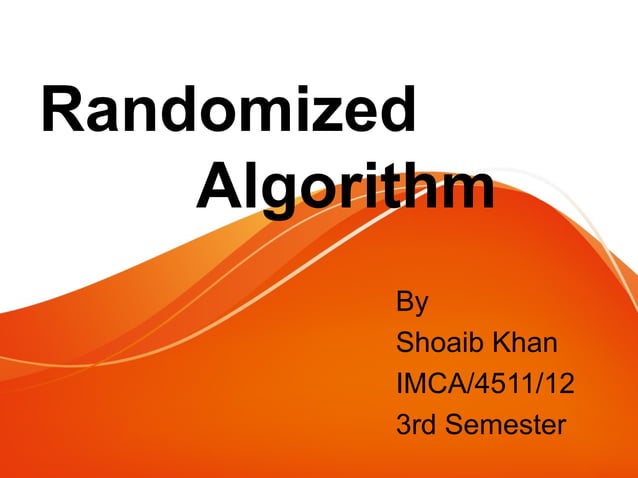 Randomized Algorithm

By
Shoaib Khan
IMCA/4511/12
3rd Semester